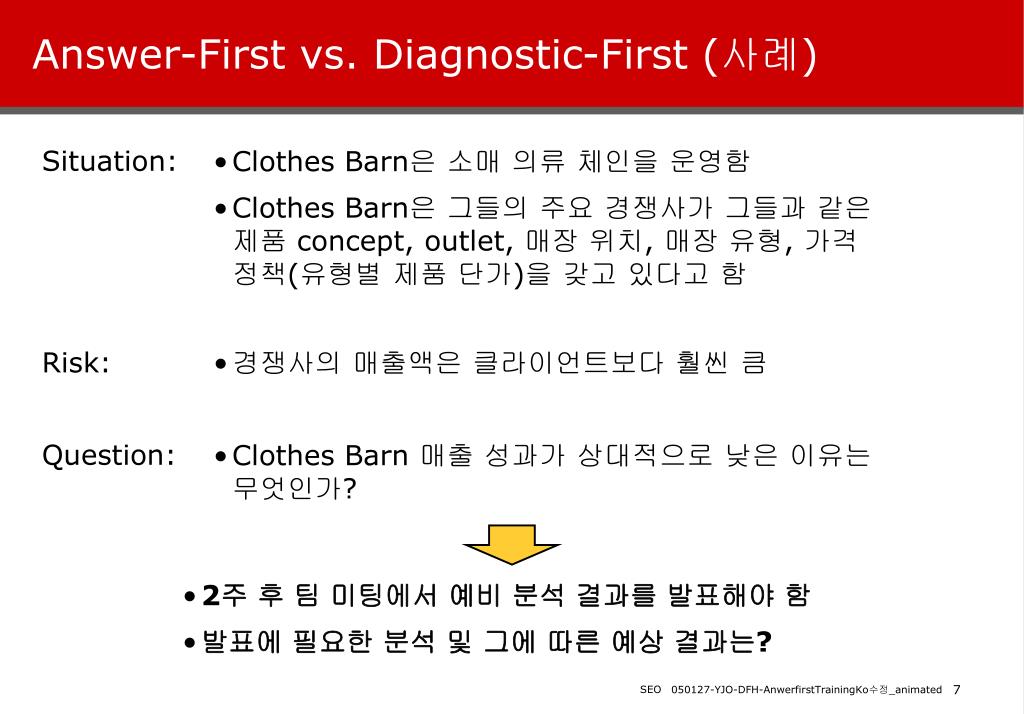 Answer-First vs. Diagnostic-First (사례)

Situation:

• Clothes Barn은 소매 의류 체인을 운영함

• Clothes Barn은 그들의 주요 경쟁사가 그들과 같은 제품 concept, outlet, 매장 위치, 매장 유형, 가격 정책(유형별 제품 단가)을 갖고 있다고 함

Risk:

• 경쟁사의 매출액은 클라이언트보다 훨씬 큼

Question:

• Clothes Barn 매출 성과가 상대적으로 낮은 이유는 무엇인가?

• 2주 후 팀 미팅에서 예비 분석 결과를 발표해야 함

• 발표에 필요한 분석 및 그에 따른 예상 결과는?

SEO 050127-YJO-DFH-AnwerfirstTrainingKo수정_animated 7